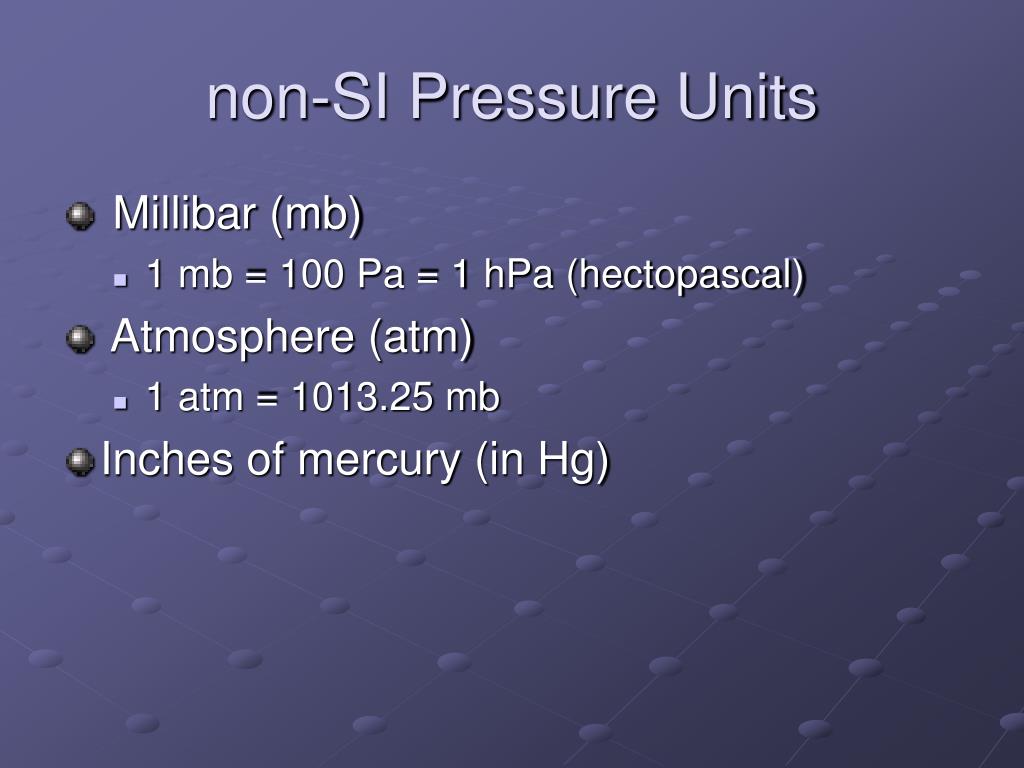 non-SI Pressure Units

Millibar (mb)

1 mb = 100 Pa = 1 hPa (hectopascal)

Atmosphere (atm)

1 atm = 1013.25 mb

Inches of mercury (in Hg)